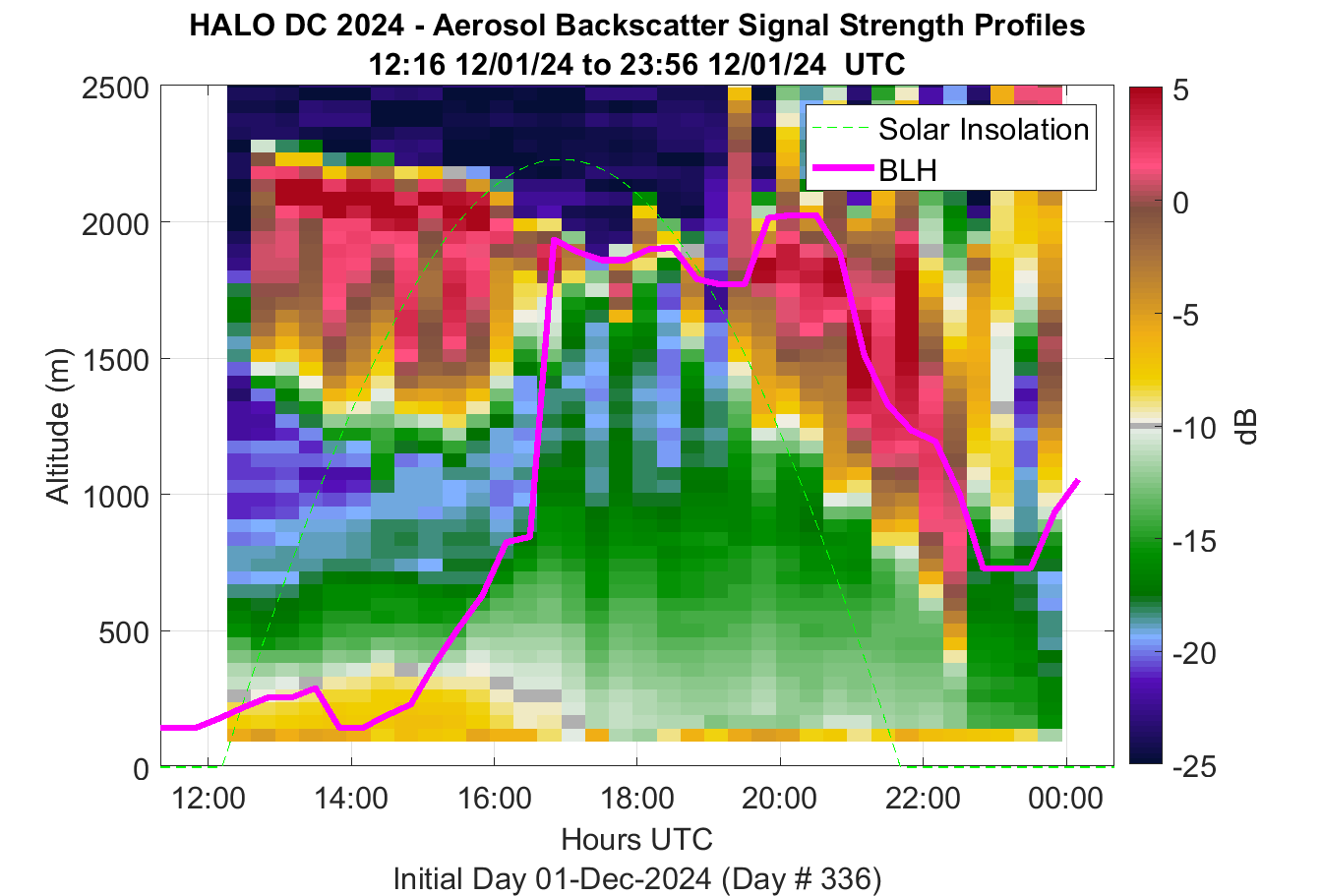 HALO DC 2024 - Aerosol Backscatter Signal Strength Profiles
12:16 12/01/24 to 23:56 12/01/24 UTC

Solar Insolation
BLH

Altitude (m)
2500
2000
1500
1000
500
0

12:00
14:00
16:00
18:00
20:00
22:00
00:00
Hours UTC
Initial Day 01-Dec-2024 (Day # 336)

5
0
-5
-10
-15
-20
-25
dB